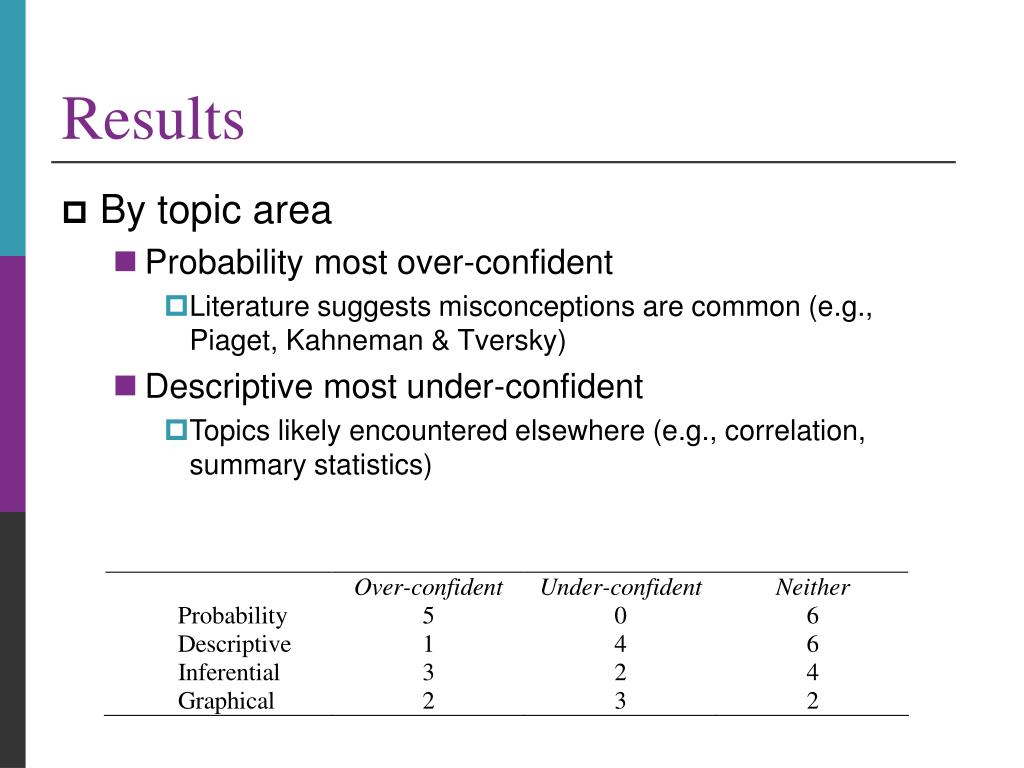 Results

By topic area

Probability most over-confident

Literature suggests misconceptions are common (e.g., Piaget, Kahneman & Tversky)

Descriptive most under-confident

Topics likely encountered elsewhere (e.g., correlation, summary statistics)

| | Over-confident | Under-confident | Neither |
|---|---|---|---|
| Probability | 5 | 0 | 6 |
| Descriptive | 1 | 4 | 6 |
| Inferential | 3 | 2 | 4 |
| Graphical | 2 | 3 | 2 |